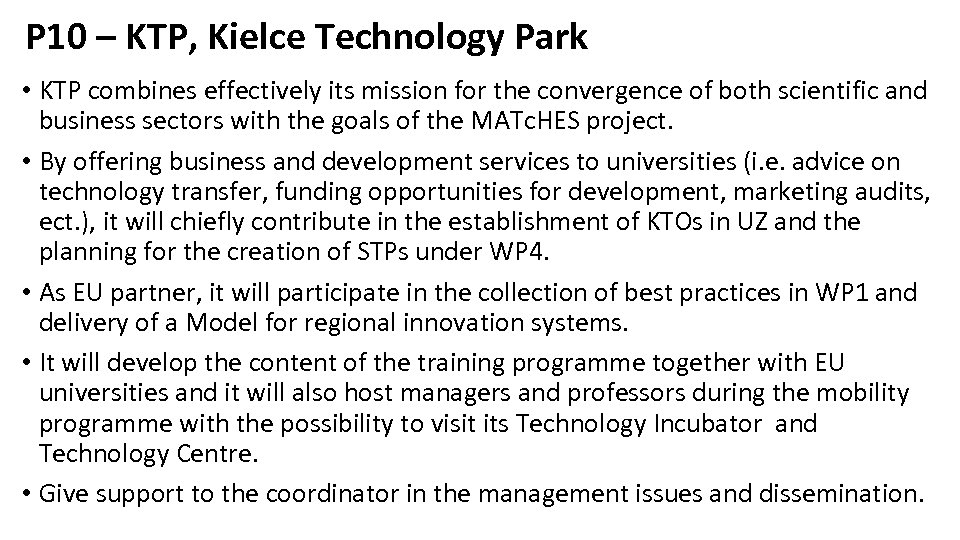 P10 – KTP, Kielce Technology Park

• KTP combines effectively its mission for the convergence of both scientific and business sectors with the goals of the MATcHES project.

• By offering business and development services to universities (i.e. advice on technology transfer, funding opportunities for development, marketing audits, ect.), it will chiefly contribute in the establishment of KTOs in UZ and the planning for the creation of STPs under WP4.

• As EU partner, it will participate in the collection of best practices in WP1 and delivery of a Model for regional innovation systems.

• It will develop the content of the training programme together with EU universities and it will also host managers and professors during the mobility programme with the possibility to visit its Technology Incubator and Technology Centre.

• Give support to the coordinator in the management issues and dissemination.